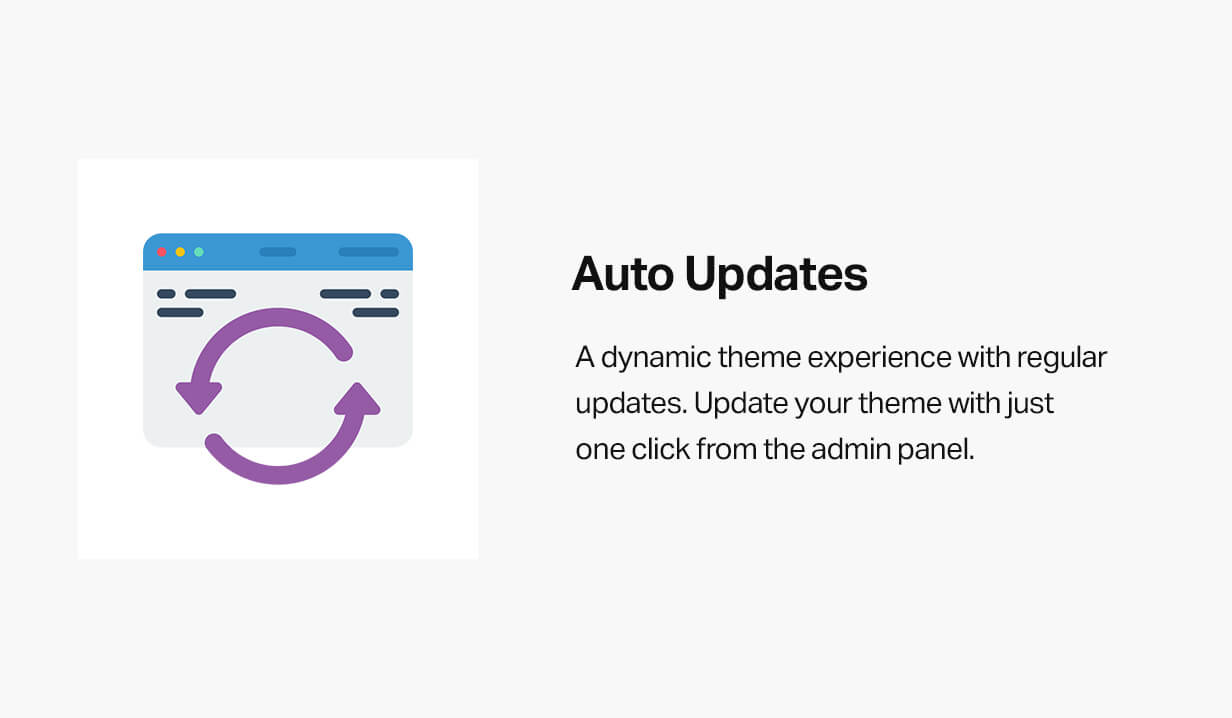 Auto Updates

A dynamic theme experience with regular updates. Update your theme with just one click from the admin panel.